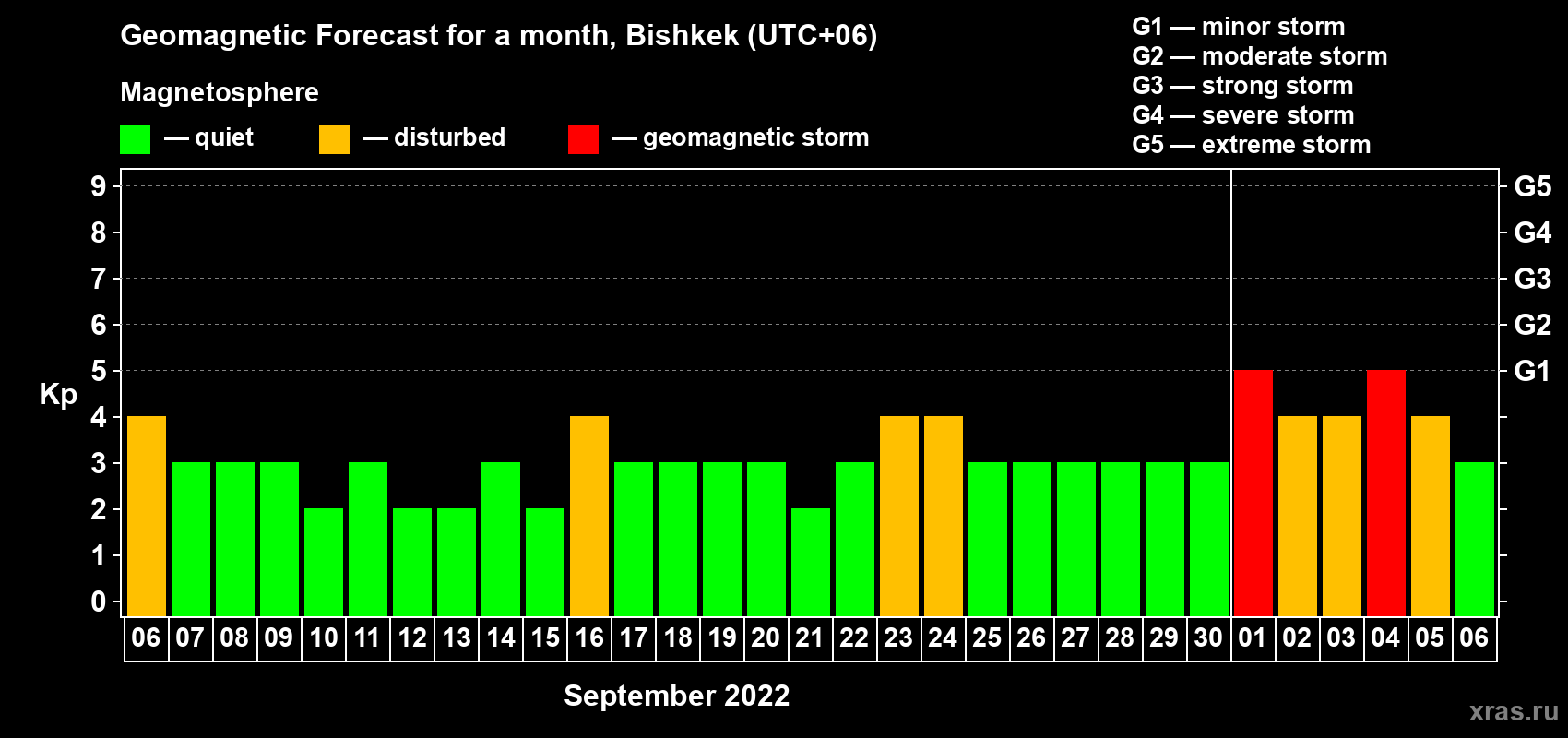 Geomagnetic Forecast for a month, Bishkek (UTC+06)

Magnetosphere

— quiet — disturbed — geomagnetic storm

G1 — minor storm
G2 — moderate storm
G3 — strong storm
G4 — severe storm
G5 — extreme storm

Kp

9
8
7
6
5
4
3
2
1
0

G5
G4
G3
G2
G1

06 07 08 09 10 11 12 13 14 15 16 17 18 19 20 21 22 23 24 25 26 27 28 29 30 01 02 03 04 05 06

September 2022

xras.ru